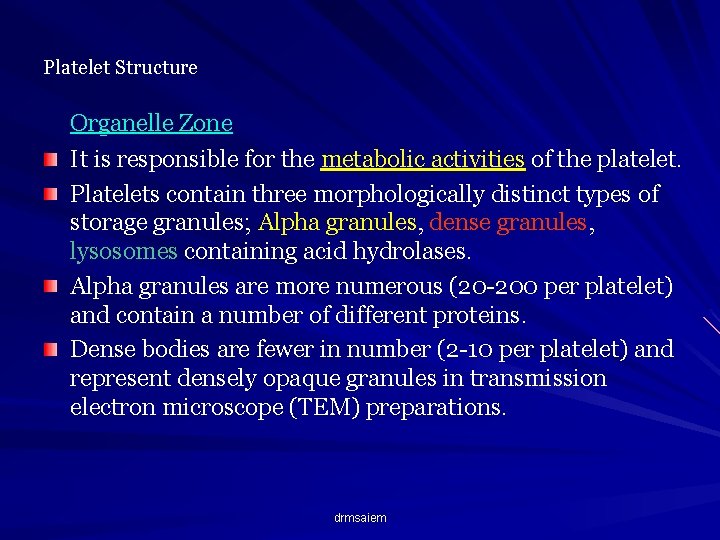 Platelet Structure

Organelle Zone

It is responsible for the metabolic activities of the platelet.

Platelets contain three morphologically distinct types of storage granules; Alpha granules, dense granules, lysosomes containing acid hydrolases.

Alpha granules are more numerous (20-200 per platelet) and contain a number of different proteins.

Dense bodies are fewer in number (2-10 per platelet) and represent densely opaque granules in transmission electron microscope (TEM) preparations.

drmsaiem